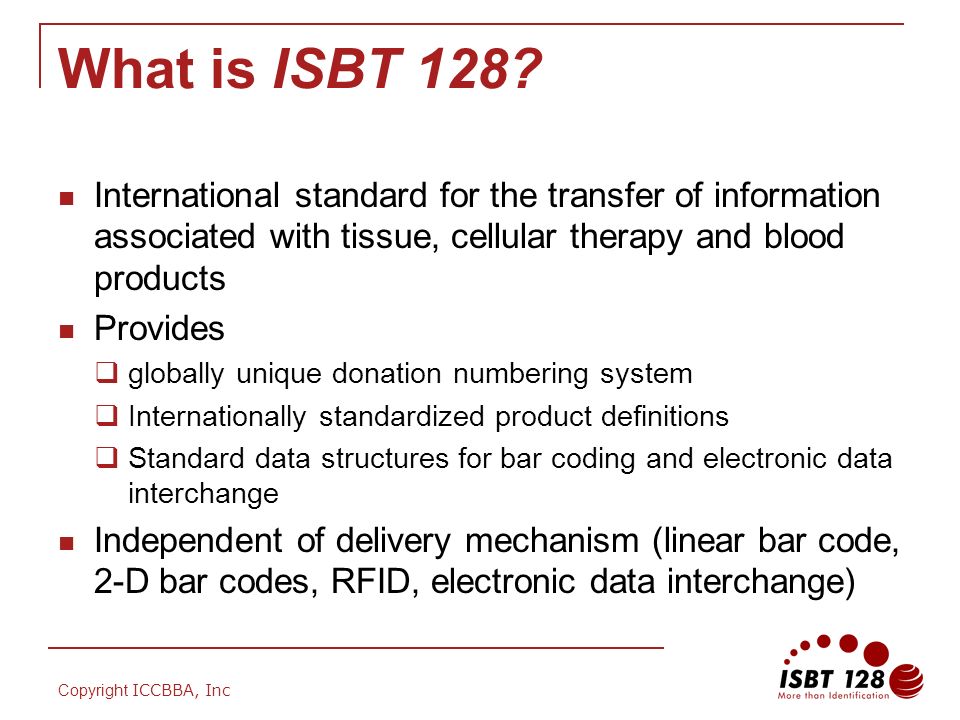 What is ISBT 128?

International standard for the transfer of information associated with tissue, cellular therapy and blood products

Provides

globally unique donation numbering system

Internationally standardized product definitions

Standard data structures for bar coding and electronic data interchange

Independent of delivery mechanism (linear bar code, 2-D bar codes, RFID, electronic data interchange)

Copyright ICCBBA, Inc

ISBT 128
More than Identification